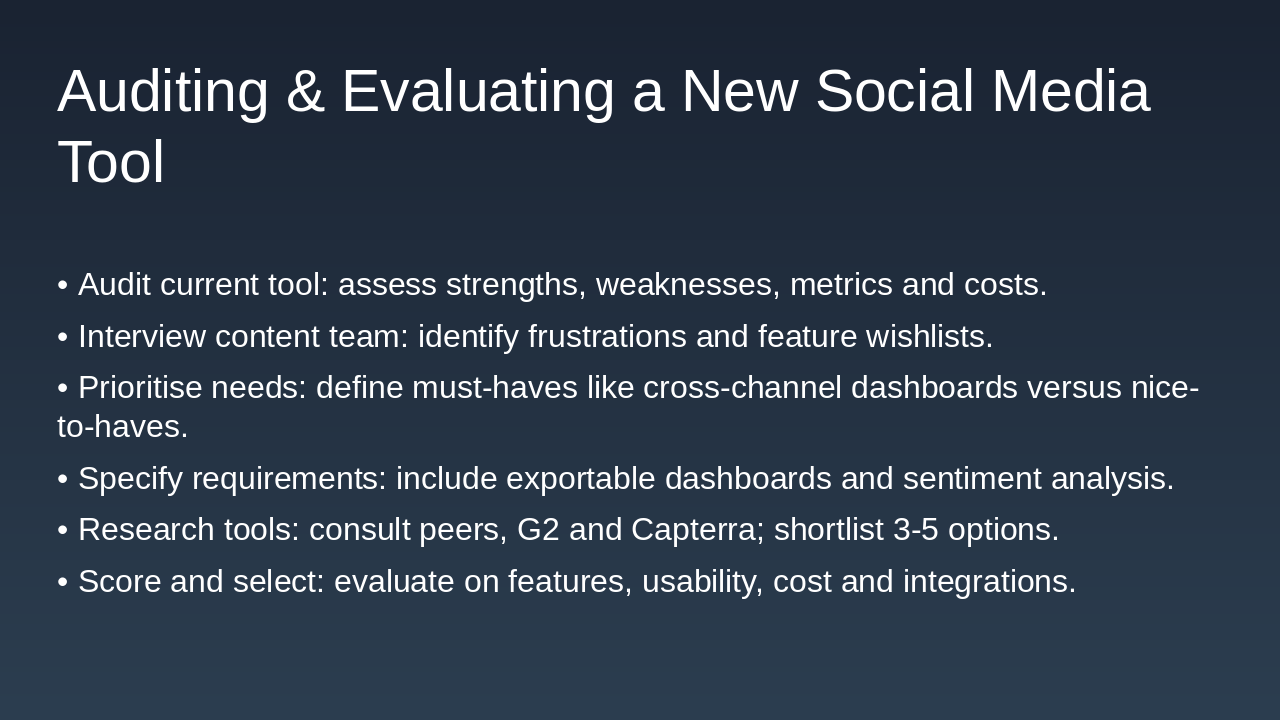 Auditing & Evaluating a New Social Media Tool

• Audit current tool: assess strengths, weaknesses, metrics and costs.

• Interview content team: identify frustrations and feature wishlists.

• Prioritise needs: define must-haves like cross-channel dashboards versus nice-to-haves.

• Specify requirements: include exportable dashboards and sentiment analysis.

• Research tools: consult peers, G2 and Capterra; shortlist 3-5 options.

• Score and select: evaluate on features, usability, cost and integrations.